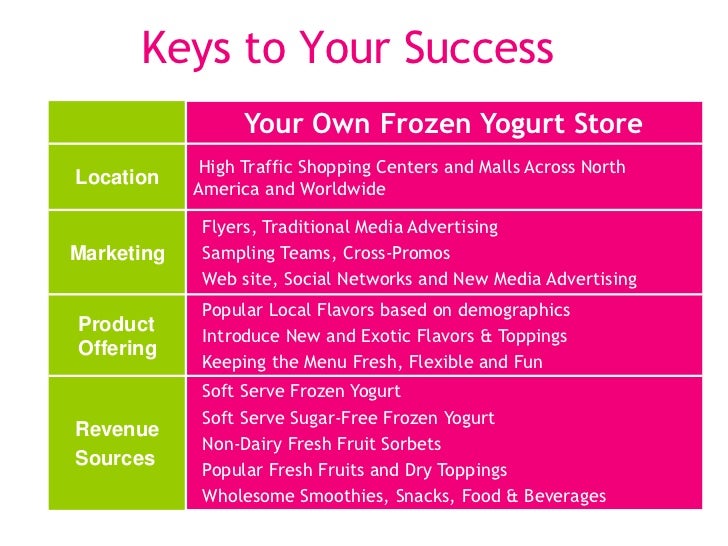 Keys to Your Success

| | Your Own Frozen Yogurt Store |
|---|---|
| Location | High Traffic Shopping Centers and Malls Across North America and Worldwide |
| Marketing | Flyers, Traditional Media Advertising<br>Sampling Teams, Cross-Promos<br>Web site, Social Networks and New Media Advertising |
| Product Offering | Popular Local Flavors based on demographics<br>Introduce New and Exotic Flavors & Toppings<br>Keeping the Menu Fresh, Flexible and Fun |
| Revenue Sources | Soft Serve Frozen Yogurt<br>Soft Serve Sugar-Free Frozen Yogurt<br>Non-Dairy Fresh Fruit Sorbets<br>Popular Fresh Fruits and Dry Toppings<br>Wholesome Smoothies, Snacks, Food & Beverages |